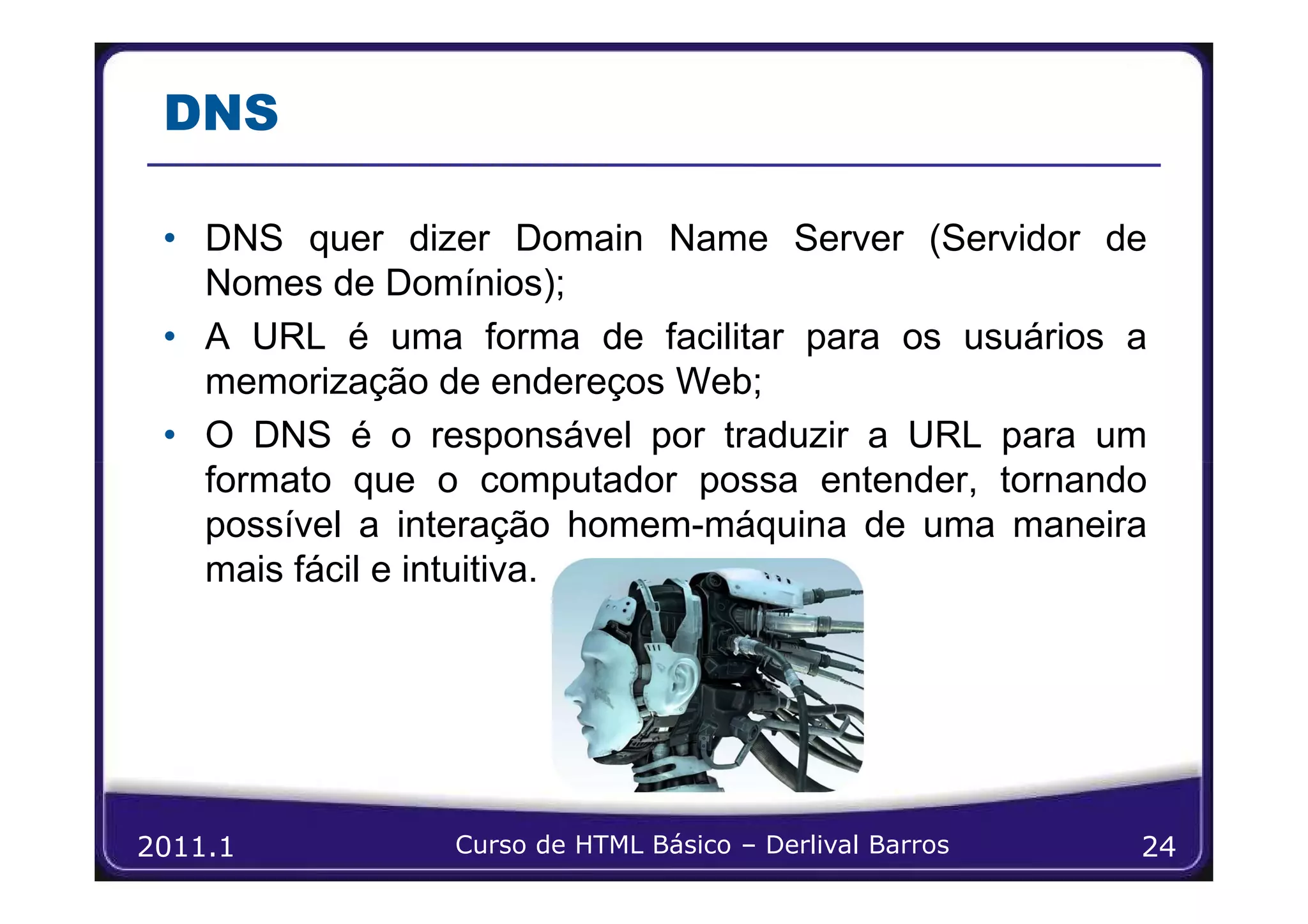 DNS

• DNS quer dizer Domain Name Server (Servidor de Nomes de Domínios);
• A URL é uma forma de facilitar para os usuários a memorização de endereços Web;
• O DNS é o responsável por traduzir a URL para um formato que o computador possa entender, tornando possível a interação homem-máquina de uma maneira mais fácil e intuitiva.

2011.1    Curso de HTML Básico – Derlival Barros    24